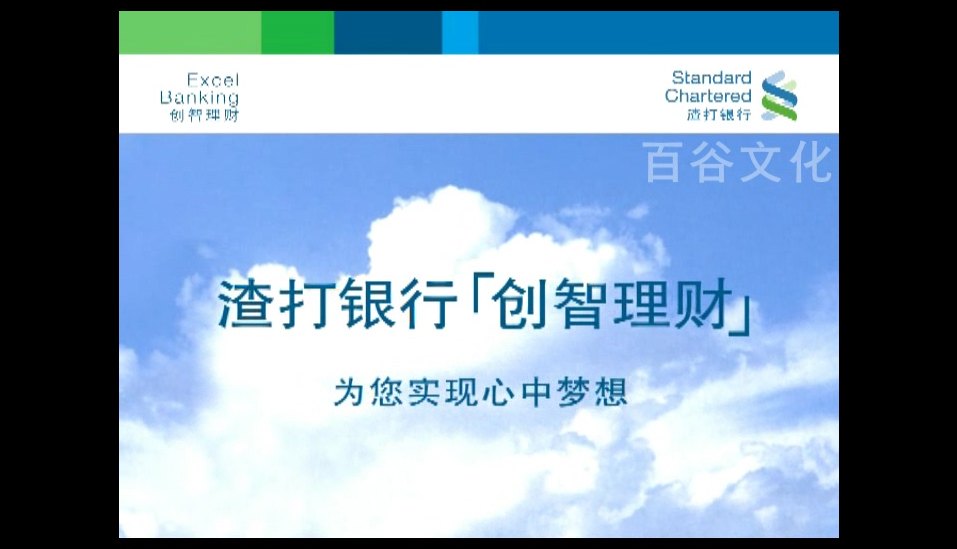 Excel
Banking
创智理财

Standard
Chartered
渣打银行

百谷文化

渣打银行「创智理财」

为您实现心中梦想